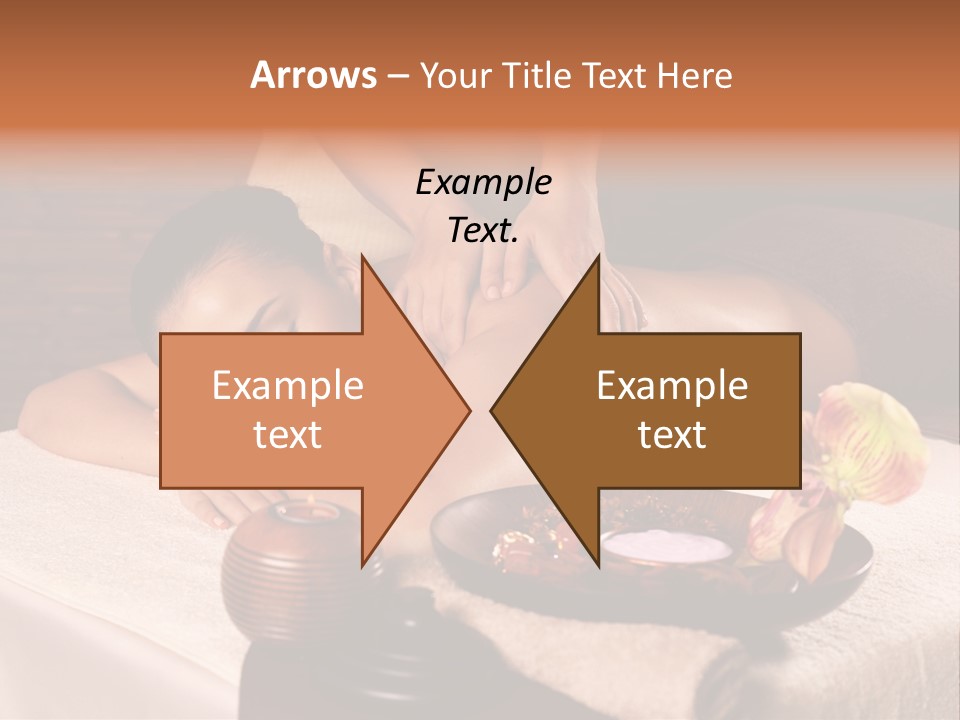 Arrows – Your Title Text Here

Example Text.

Example text

Example text